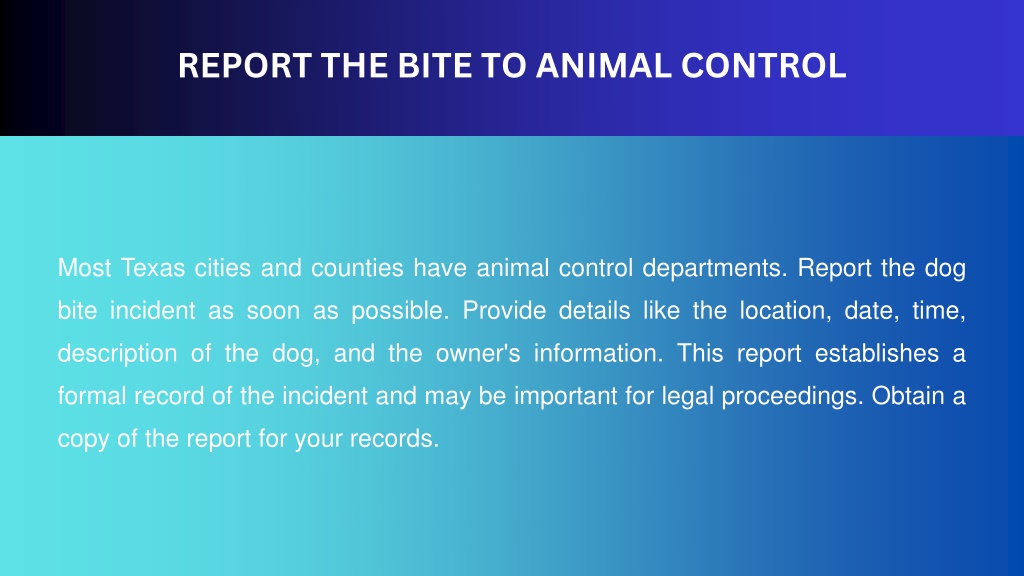 REPORT THE BITE TO ANIMAL CONTROL

Most Texas cities and counties have animal control departments. Report the dog bite incident as soon as possible. Provide details like the location, date, time, description of the dog, and the owner's information. This report establishes a formal record of the incident and may be important for legal proceedings. Obtain a copy of the report for your records.